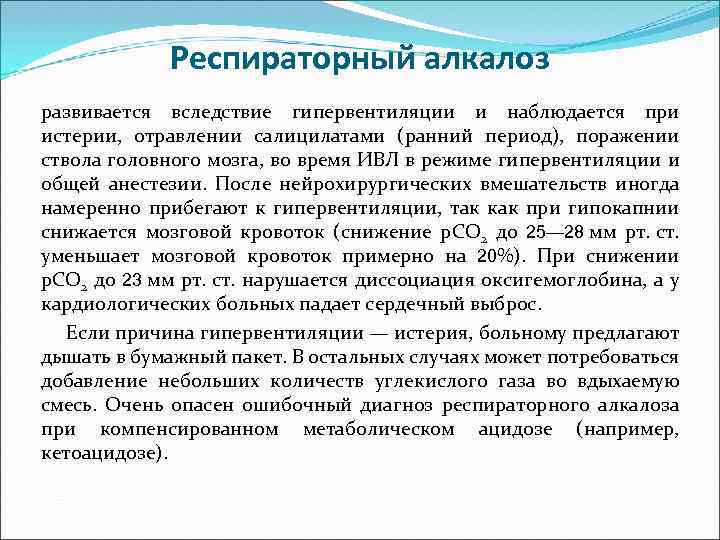 Респираторный алкалоз

развивается вследствие гипервентиляции и наблюдается при истерии, отравлении салицилатами (ранний период), поражении ствола головного мозга, во время ИВЛ в режиме гипервентиляции и общей анестезии. После нейрохирургических вмешательств иногда намеренно прибегают к гипервентиляции, так как при гипокапнии снижается мозговой кровоток (снижение $pCO_2$ до 25—28 мм рт. ст. уменьшает мозговой кровоток примерно на 20%). При снижении $pCO_2$ до 23 мм рт. ст. нарушается диссоциация оксигемоглобина, а у кардиологических больных падает сердечный выброс.

Если причина гипервентиляции — истерия, больному предлагают дышать в бумажный пакет. В остальных случаях может потребоваться добавление небольших количеств углекислого газа во вдыхаемую смесь. Очень опасен ошибочный диагноз респираторного алкалоза при компенсированном метаболическом ацидозе (например, кетоацидозе).